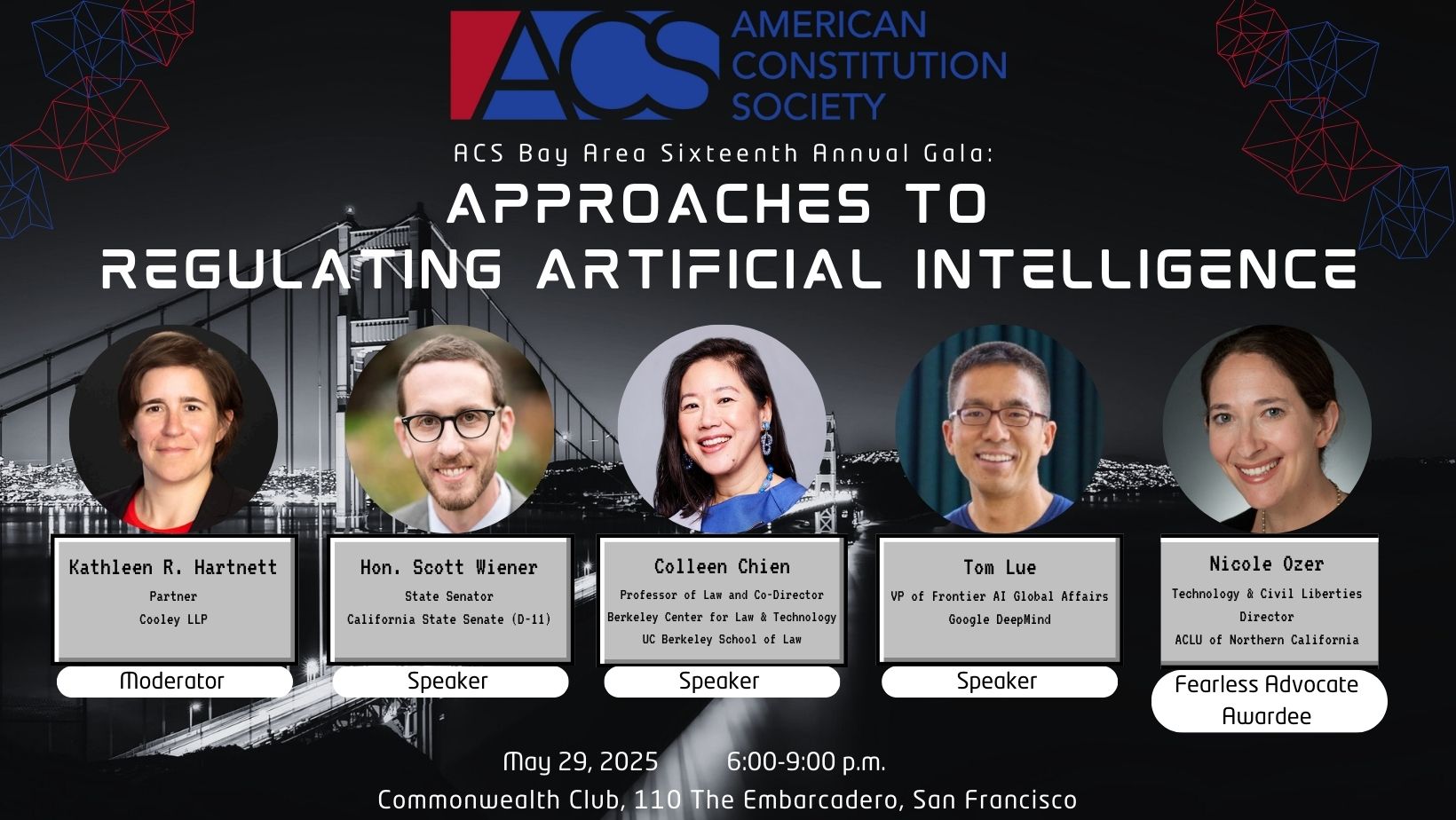 ACS AMERICAN CONSTITUTION SOCIETY

ACS Bay Area Sixteenth Annual Gala:

APPROACHES TO REGULATING ARTIFICIAL INTELLIGENCE

Kathleen R. Hartnett
Partner
Cooley LLP

Moderator

Hon. Scott Wiener
State Senator
California State Senate (D-11)

Speaker

Colleen Chien
Professor of Law and Co-Director
Berkeley Center for Law & Technology
UC Berkeley School of Law

Speaker

Tom Lue
VP of Frontier AI Global Affairs
Google DeepMind

Speaker

Nicole Ozer
Technology & Civil Liberties Director
ACLU of Northern California

Fearless Advocate Awardee

May 29, 2025 6:00-9:00 p.m.
Commonwealth Club, 110 The Embarcadero, San Francisco